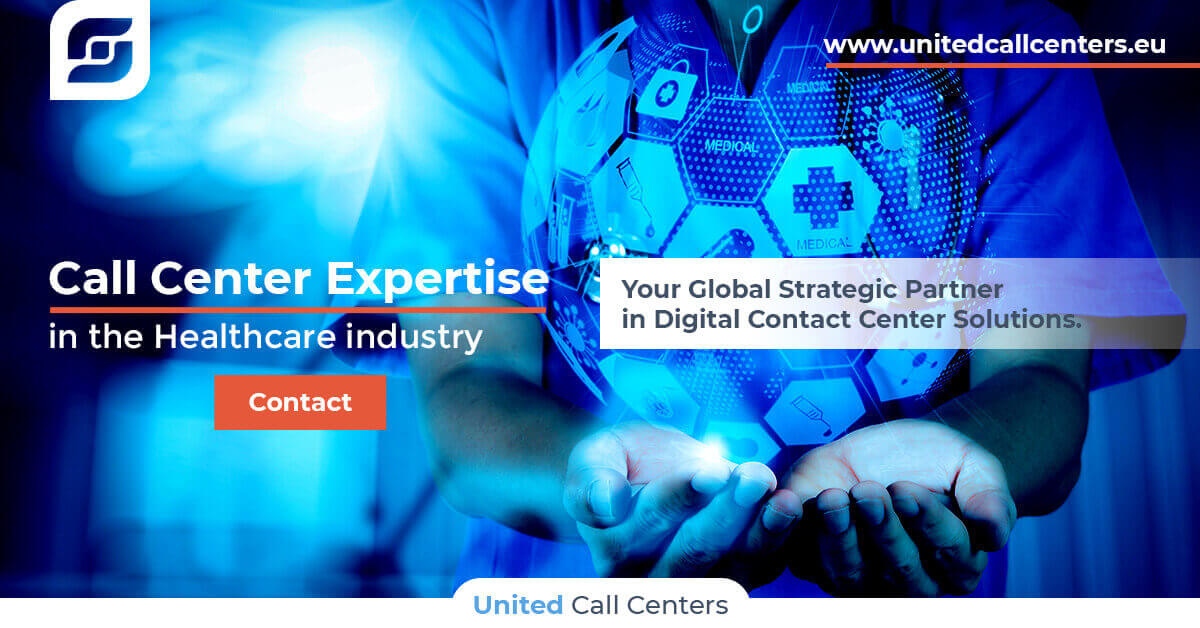 www.unitedcallcenters.eu

MEDICAL

MEDICAL

MEDICAL

Call Center Expertise
in the Healthcare industry

Contact

Your Global Strategic Partner
in Digital Contact Center Solutions.

United Call Centers